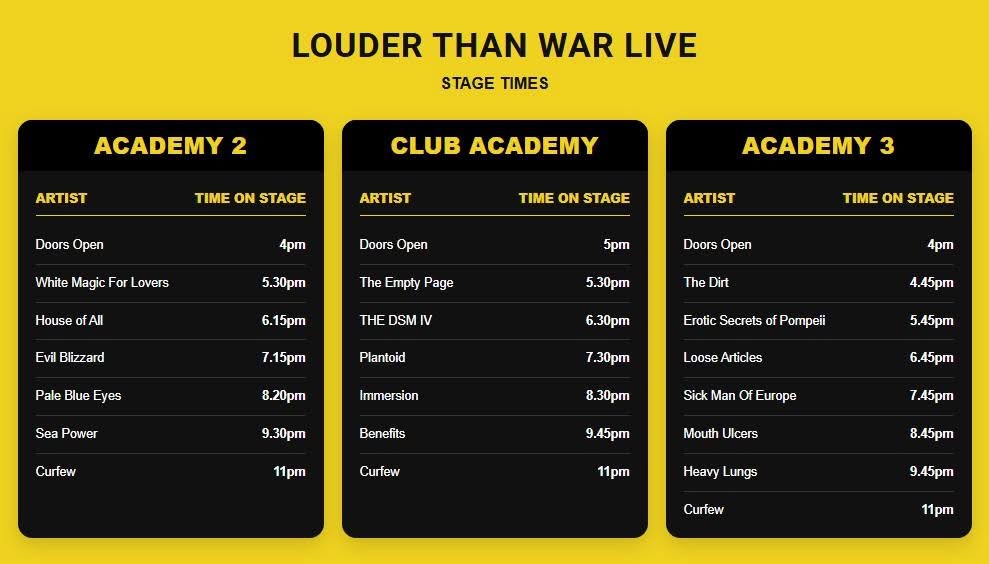 LOUDER THAN WAR LIVE

STAGE TIMES

ACADEMY 2

| ARTIST | TIME ON STAGE |
|---|---|
| Doors Open | 4pm |
| White Magic For Lovers | 5.30pm |
| House of All | 6.15pm |
| Evil Blizzard | 7.15pm |
| Pale Blue Eyes | 8.20pm |
| Sea Power | 9.30pm |
| Curfew | 11pm |

CLUB ACADEMY

| ARTIST | TIME ON STAGE |
|---|---|
| Doors Open | 5pm |
| The Empty Page | 5.30pm |
| THE DSM IV | 6.30pm |
| Plantoid | 7.30pm |
| Immersion | 8.30pm |
| Benefits | 9.45pm |
| Curfew | 11pm |

ACADEMY 3

| ARTIST | TIME ON STAGE |
|---|---|
| Doors Open | 4pm |
| The Dirt | 4.45pm |
| Erotic Secrets of Pompeii | 5.45pm |
| Loose Articles | 6.45pm |
| Sick Man Of Europe | 7.45pm |
| Mouth Ulcers | 8.45pm |
| Heavy Lungs | 9.45pm |
| Curfew | 11pm |